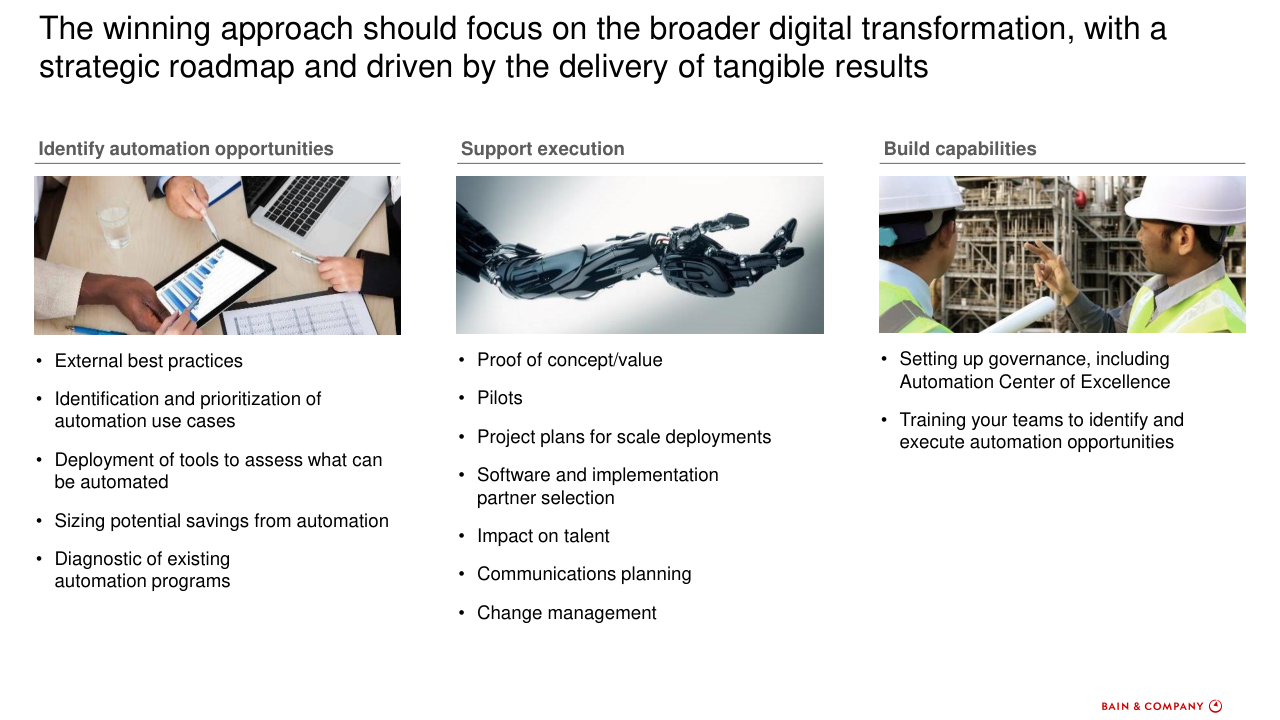 The winning approach should focus on the broader digital transformation, with a strategic roadmap and driven by the delivery of tangible results

Identify automation opportunities

• External best practices
• Identification and prioritization of automation use cases
• Deployment of tools to assess what can be automated
• Sizing potential savings from automation
• Diagnostic of existing automation programs

Support execution

• Proof of concept/value
• Pilots
• Project plans for scale deployments
• Software and implementation partner selection
• Impact on talent
• Communications planning
• Change management

Build capabilities

• Setting up governance, including Automation Center of Excellence
• Training your teams to identify and execute automation opportunities

BAIN & COMPANY